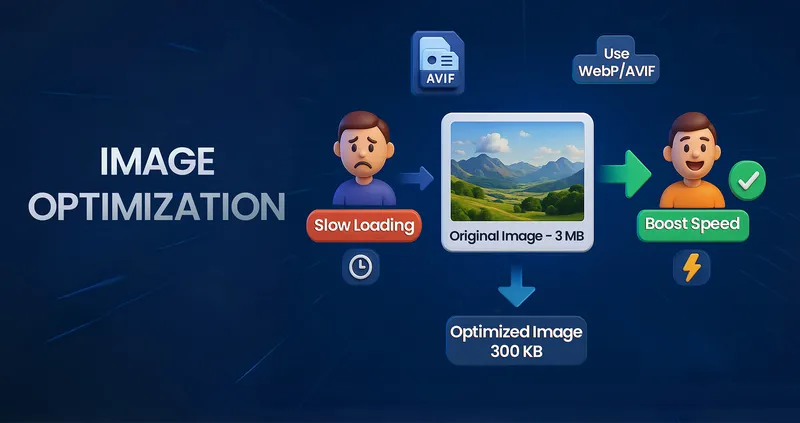 IMAGE OPTIMIZATION

AVIF

Use WebP/AVIF

Slow Loading

Original Image - 3 MB

Boost Speed

Optimized Image 300 KB